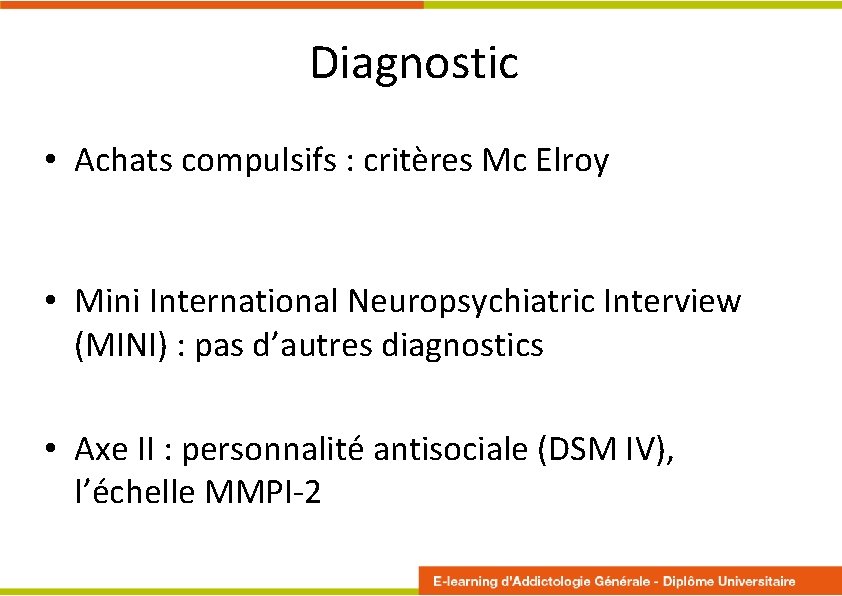 Diagnostic

• Achats compulsifs : critères Mc Elroy

• Mini International Neuropsychiatric Interview (MINI) : pas d’autres diagnostics

• Axe II : personnalité antisociale (DSM IV), l’échelle MMPI-2

E-learning d'Addictologie Générale - Diplôme Universitaire